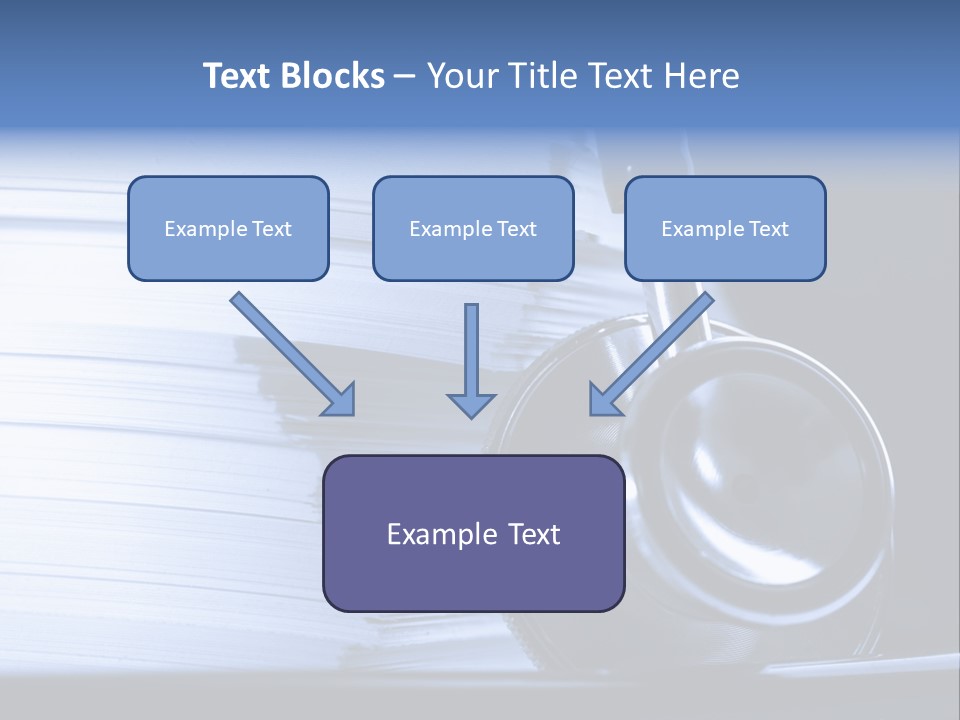 Text Blocks – Your Title Text Here

Example Text

Example Text

Example Text

Example Text